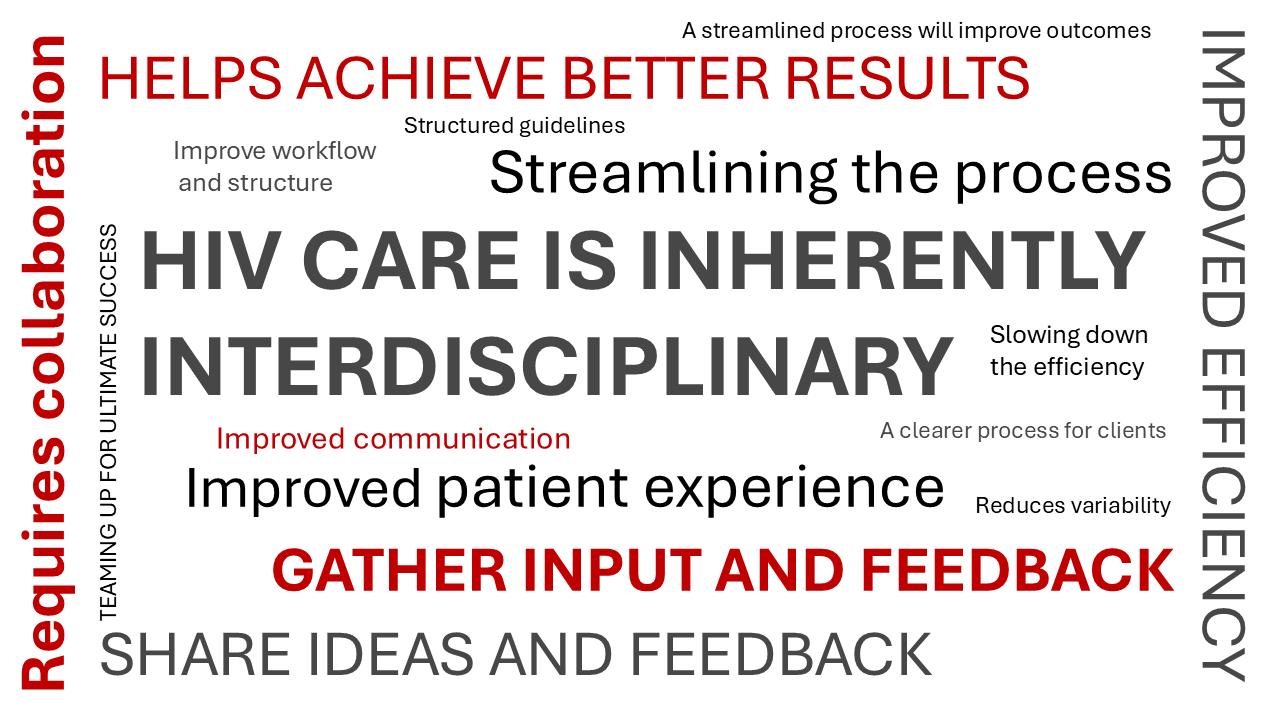 Requires collaboration

TEAMING UP FOR ULTIMATE SUCCESS

A streamlined process will improve outcomes

HELPS ACHIEVE BETTER RESULTS

Structured guidelines

Improve workflow and structure

Streamlining the process

HIV CARE IS INHERENTLY INTERDISCIPLINARY

Slowing down the efficiency

Improved communication

A clearer process for clients

Improved patient experience

Reduces variability

GATHER INPUT AND FEEDBACK

SHARE IDEAS AND FEEDBACK

IMPROVED EFFICIENCY